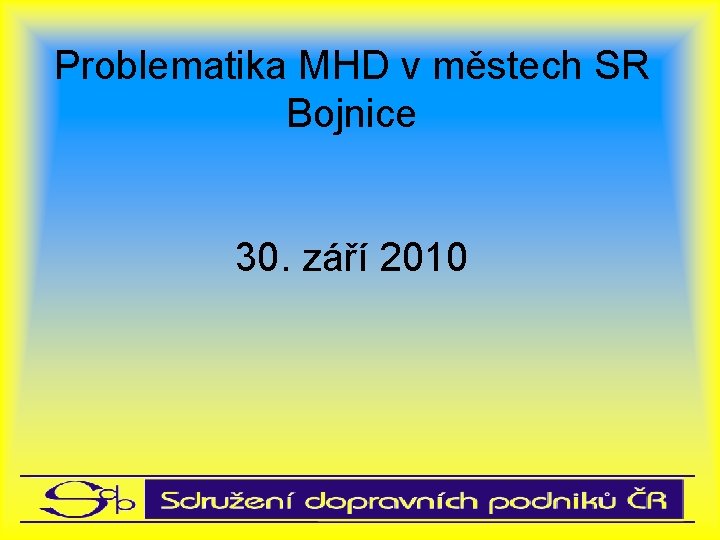 Problematika MHD v městech SR
Bojnice

30. září 2010

Sdp

Sdružení dopravních podniků ČR